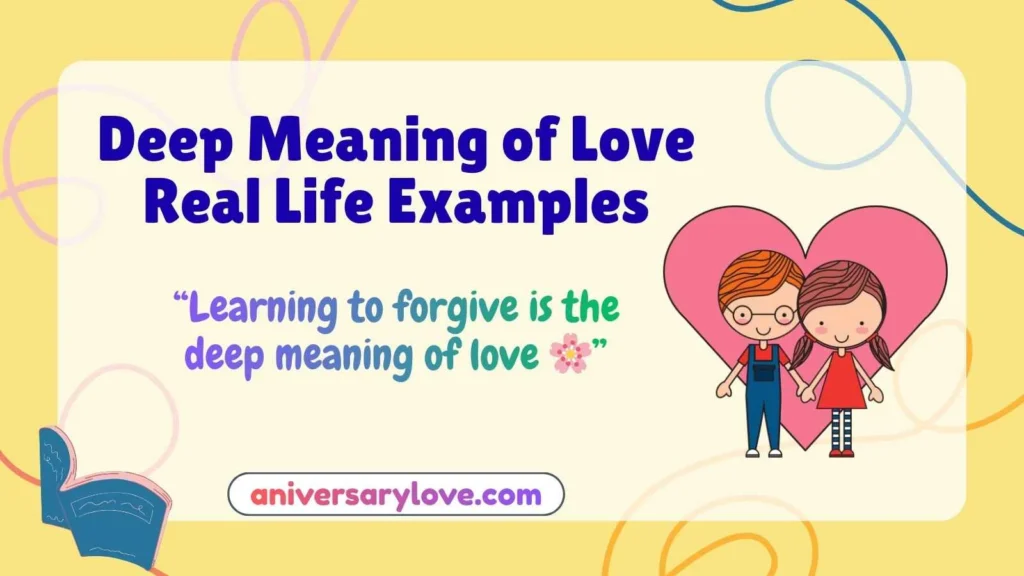 Deep Meaning of Love
Real Life Examples

“Learning to forgive is the deep meaning of love 🌸”

aniversarylove.com